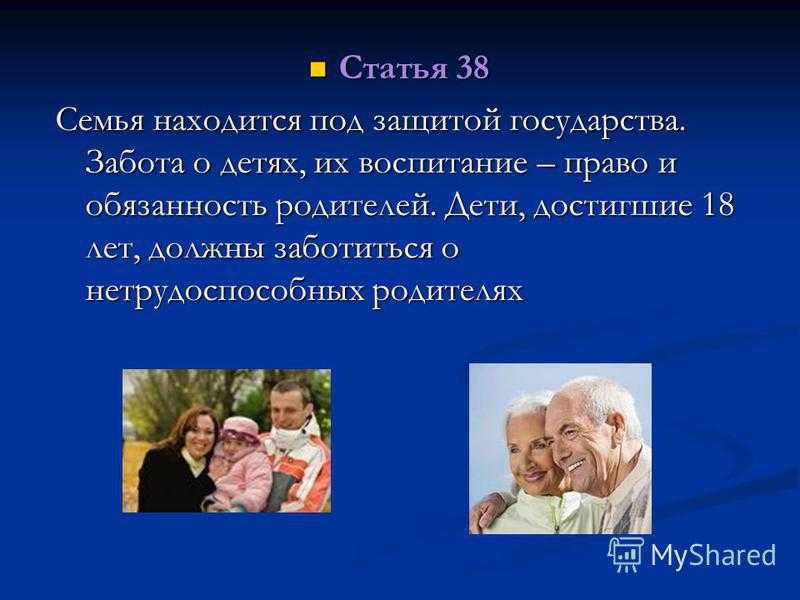 Статья 38

Семья находится под защитой государства. Забота о детях, их воспитание – право и обязанность родителей. Дети, достигшие 18 лет, должны заботиться о нетрудоспособных родителях

MyShared